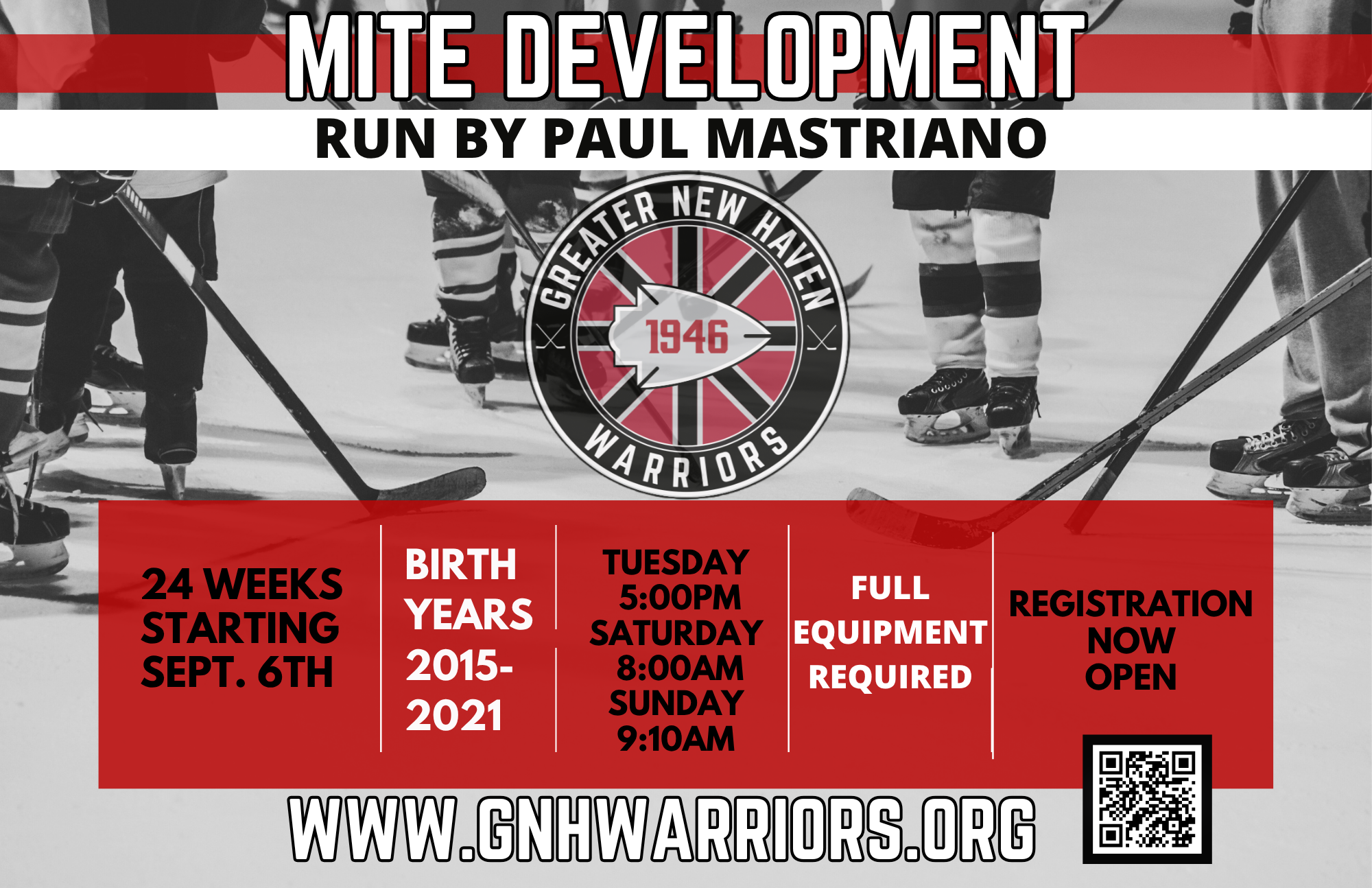 MITE DEVELOPMENT

RUN BY PAUL MASTRIANO

GREATER NEW HAVEN

1946

WARRIORS

24 WEEKS STARTING SEPT. 6TH

BIRTH YEARS 2015-2021

TUESDAY 5:00PM
SATURDAY 8:00AM
SUNDAY 9:10AM

FULL EQUIPMENT REQUIRED

REGISTRATION NOW OPEN

WWW.GNHWARRIORS.ORG